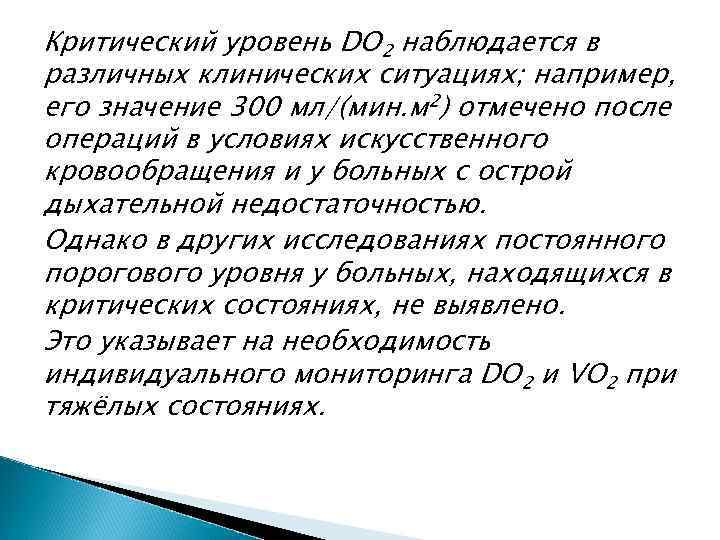 Критический уровень $DO_2$ наблюдается в различных клинических ситуациях; например, его значение 300 мл/(мин.м$^2$) отмечено после операций в условиях искусственного кровообращения и у больных с острой дыхательной недостаточностью.

Однако в других исследованиях постоянного порогового уровня у больных, находящихся в критических состояниях, не выявлено.

Это указывает на необходимость индивидуального мониторинга $DO_2$ и $VO_2$ при тяжёлых состояниях.